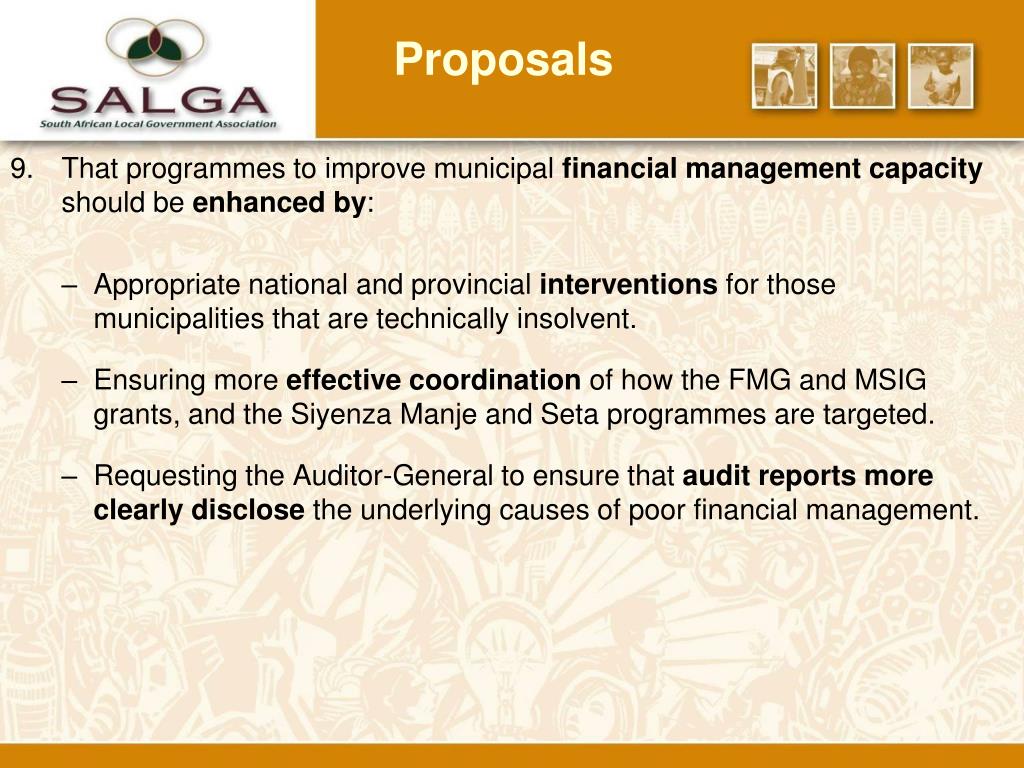 SALGA
South African Local Government Association

Proposals

9. That programmes to improve municipal financial management capacity should be enhanced by:

– Appropriate national and provincial interventions for those municipalities that are technically insolvent.

– Ensuring more effective coordination of how the FMG and MSIG grants, and the Siyenza Manje and Seta programmes are targeted.

– Requesting the Auditor-General to ensure that audit reports more clearly disclose the underlying causes of poor financial management.